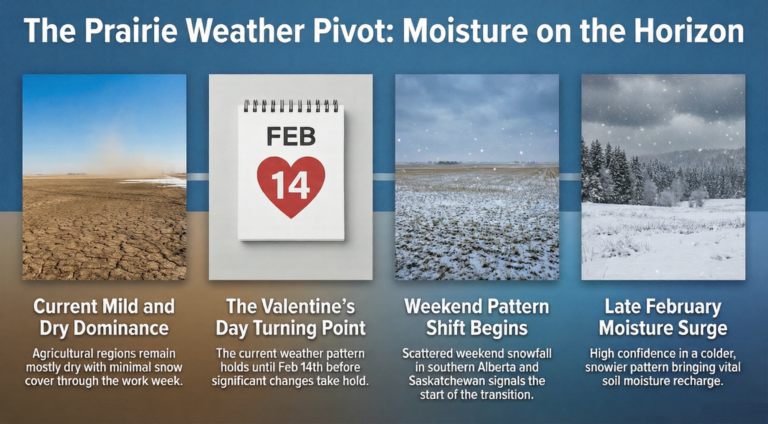 The Prairie Weather Pivot: Moisture on the Horizon

FEB

14

Current Mild and Dry Dominance

Agricultural regions remain mostly dry with minimal snow cover through the work week.

The Valentine's Day Turning Point

The current weather pattern holds until Feb 14th before significant changes take hold.

Weekend Pattern Shift Begins

Scattered weekend snowfall in southern Alberta and Saskatchewan signals the start of the transition.

Late February Moisture Surge

High confidence in a colder, snowier pattern bringing vital soil moisture recharge.